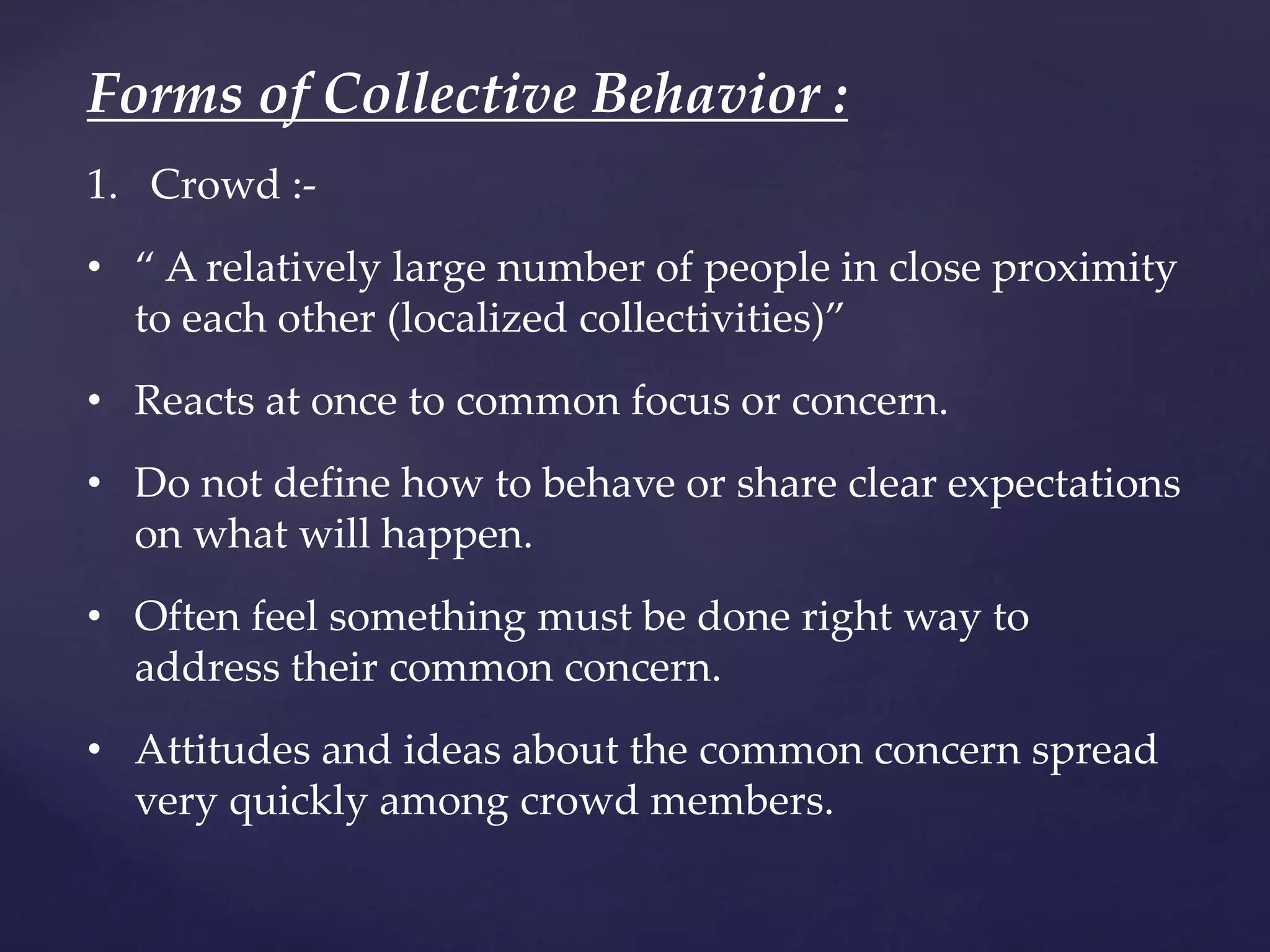 Forms of Collective Behavior :

1. Crowd :-

• “ A relatively large number of people in close proximity to each other (localized collectivities)”

• Reacts at once to common focus or concern.

• Do not define how to behave or share clear expectations on what will happen.

• Often feel something must be done right way to address their common concern.

• Attitudes and ideas about the common concern spread very quickly among crowd members.